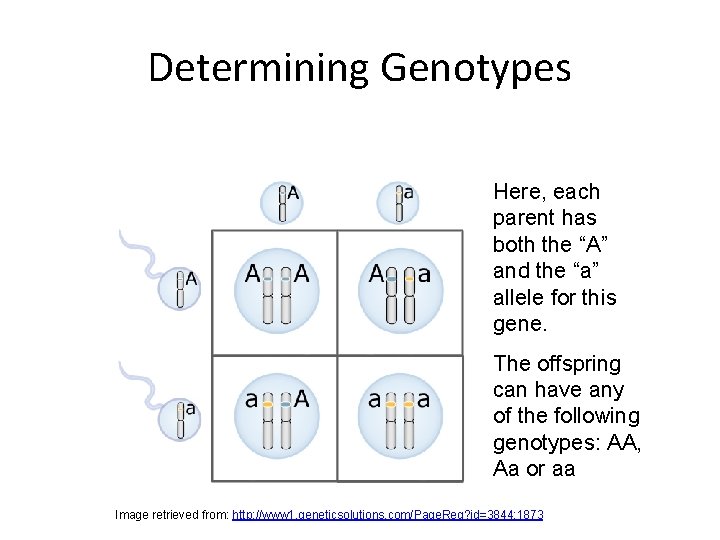 Determining Genotypes

A a

A

A A

A a

a

a A

a a

Here, each parent has both the “A” and the “a” allele for this gene.

The offspring can have any of the following genotypes: AA, Aa or aa

Image retrieved from: http://www1.geneticsolutions.com/PageReq?id=3844:1873